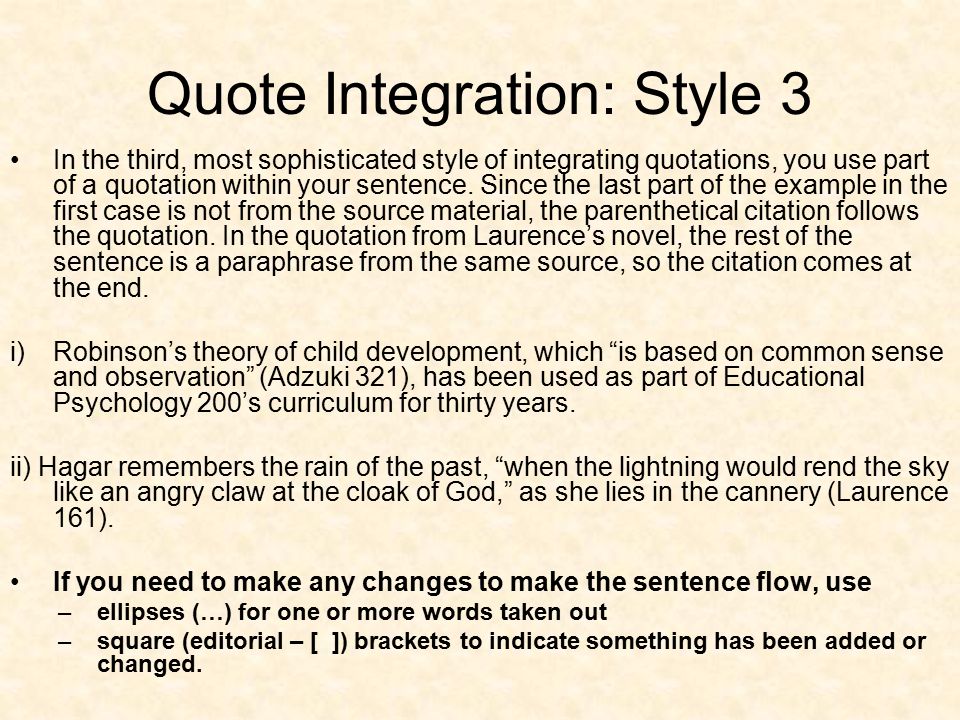 Quote Integration: Style 3

• In the third, most sophisticated style of integrating quotations, you use part of a quotation within your sentence. Since the last part of the example in the first case is not from the source material, the parenthetical citation follows the quotation. In the quotation from Laurence’s novel, the rest of the sentence is a paraphrase from the same source, so the citation comes at the end.

i) Robinson’s theory of child development, which “is based on common sense and observation” (Adzuki 321), has been used as part of Educational Psychology 200’s curriculum for thirty years.

ii) Hagar remembers the rain of the past, “when the lightning would rend the sky like an angry claw at the cloak of God,” as she lies in the cannery (Laurence 161).

• If you need to make any changes to make the sentence flow, use
– ellipses (…) for one or more words taken out
– square (editorial – [ ]) brackets to indicate something has been added or changed.